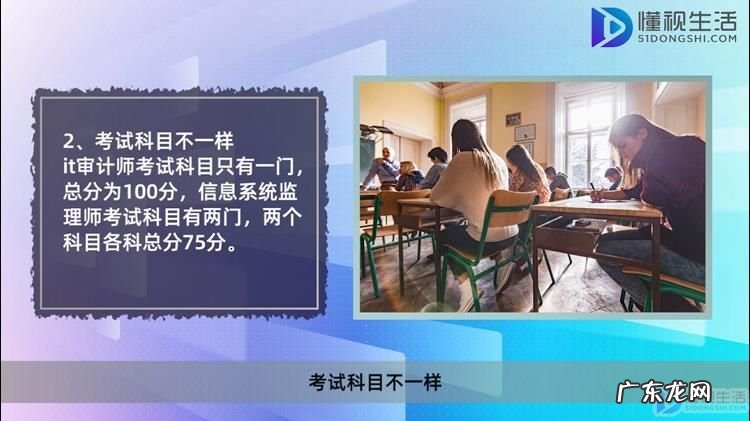 懂视生活
51DONGSHI.COM

2、考试科目不一样
it审计师考试科目只有一门，总分为100分，信息系统监理师考试科目有两门，两个科目各科总分75分。

考试科目不一样

广东龙网

生活
51DONGSHI.COM